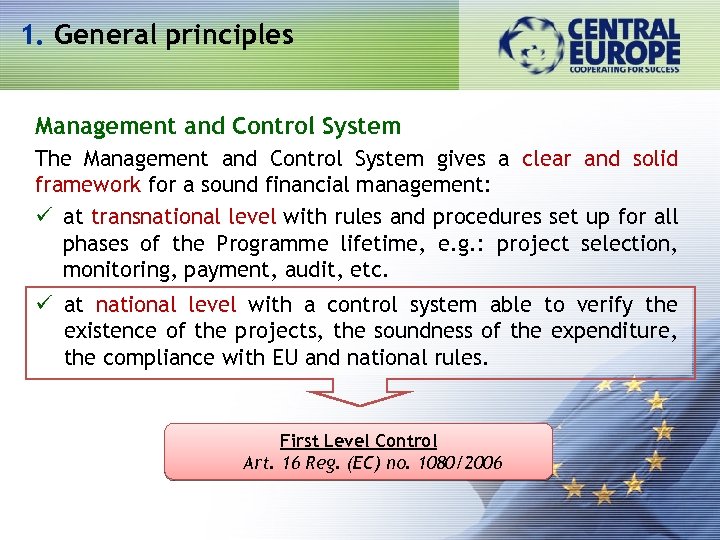 1. General principles

CENTRAL EUROPE
COOPERATING FOR SUCCESS

Management and Control System

The Management and Control System gives a clear and solid framework for a sound financial management:

✓ at transnational level with rules and procedures set up for all phases of the Programme lifetime, e.g.: project selection, monitoring, payment, audit, etc.

✓ at national level with a control system able to verify the existence of the projects, the soundness of the expenditure, the compliance with EU and national rules.

First Level Control
Art. 16 Reg. (EC) no. 1080/2006